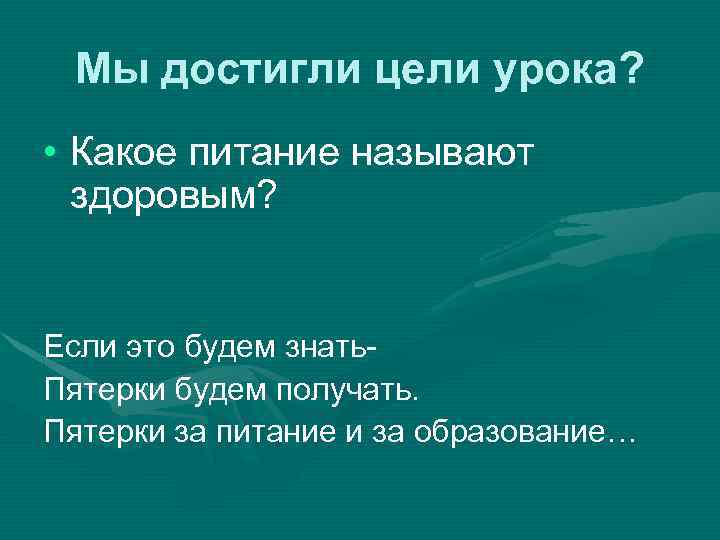 Мы достигли цели урока?

• Какое питание называют здоровым?

Если это будем знать-
Пятерки будем получать.
Пятерки за питание и за образование…